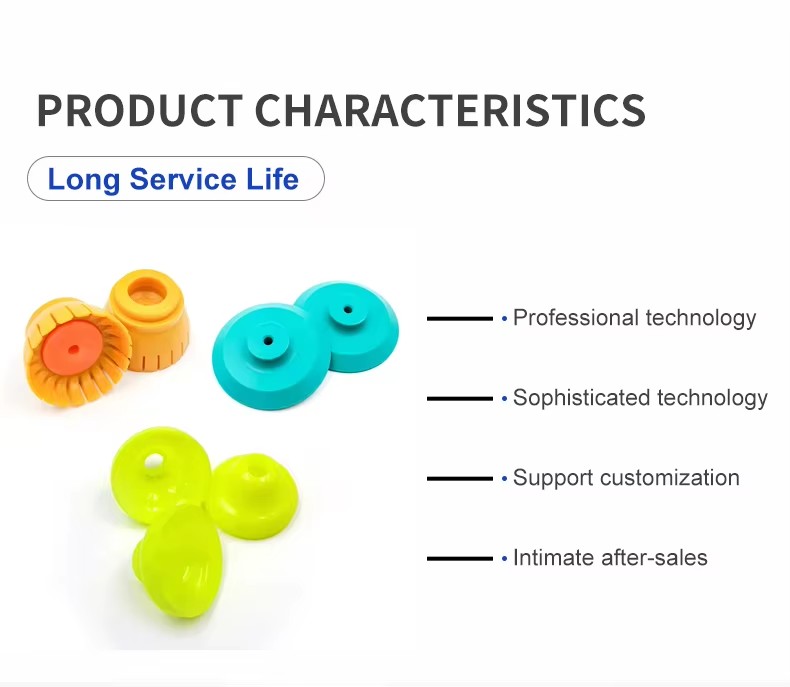 PRODUCT CHARACTERISTICS

Long Service Life

• Professional technology

• Sophisticated technology

• Support customization

• Intimate after-sales